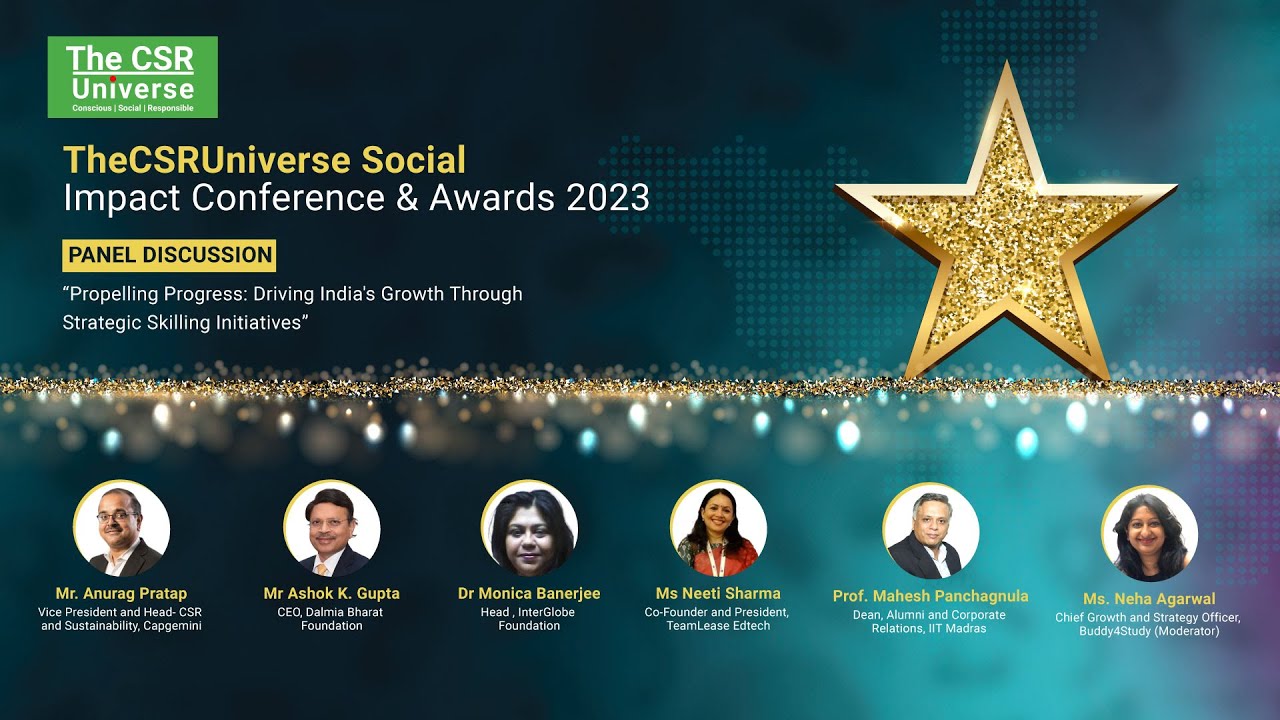 The CSR Universe
Conscious | Social | Responsible

TheCSRUniverse Social Impact Conference & Awards 2023

PANEL DISCUSSION

“Propelling Progress: Driving India's Growth Through Strategic Skilling Initiatives”

Mr. Anurag Pratap
Vice President and Head- CSR and Sustainability, Capgemini

Mr Ashok K. Gupta
CEO, Dalmia Bharat Foundation

Dr Monica Banerjee
Head , InterGlobe Foundation

Ms Neeti Sharma
Co-Founder and President, TeamLease Edtech

Prof. Mahesh Panchagnula
Dean, Alumni and Corporate Relations, IIT Madras

Ms. Neha Agarwal
Chief Growth and Strategy Officer, Buddy4Study (Moderator)